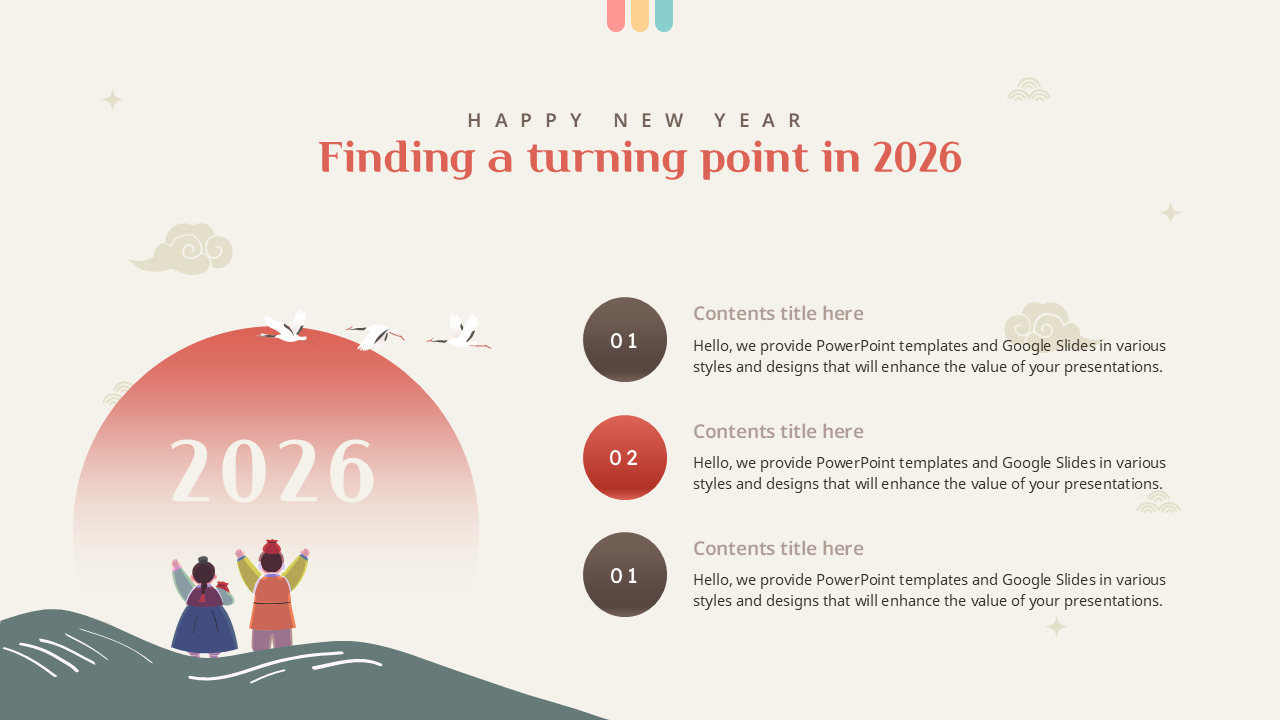 HAPPY NEW YEAR

Finding a turning point in 2026

2026

01

Contents title here

Hello, we provide PowerPoint templates and Google Slides in various styles and designs that will enhance the value of your presentations.

02

Contents title here

Hello, we provide PowerPoint templates and Google Slides in various styles and designs that will enhance the value of your presentations.

01

Contents title here

Hello, we provide PowerPoint templates and Google Slides in various styles and designs that will enhance the value of your presentations.